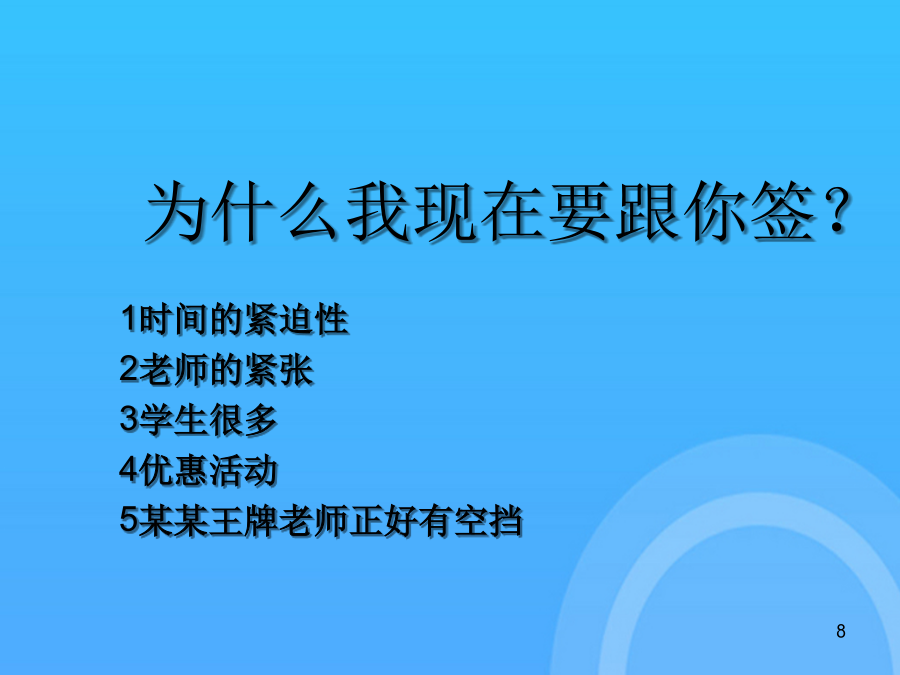 为什么我现在要跟你签？

1时间的紧迫性
2老师的紧张
3学生很多
4优惠活动
5某某王牌老师正好有空挡

8